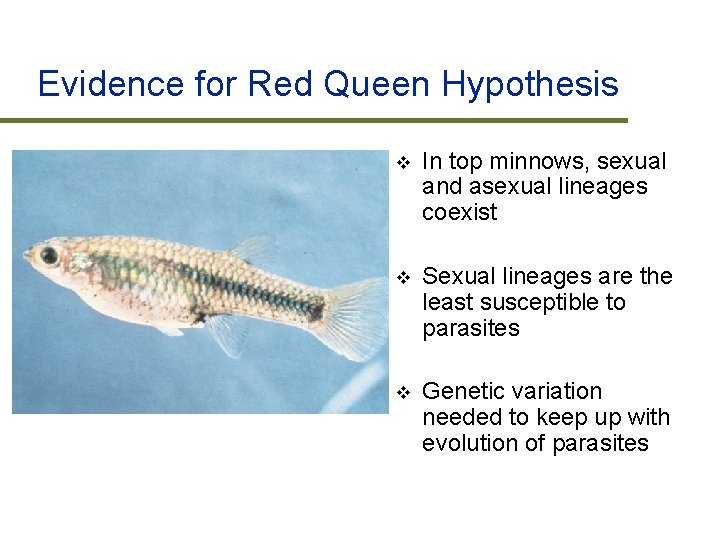 Evidence for Red Queen Hypothesis

❖ In top minnows, sexual and asexual lineages coexist

❖ Sexual lineages are the least susceptible to parasites

❖ Genetic variation needed to keep up with evolution of parasites